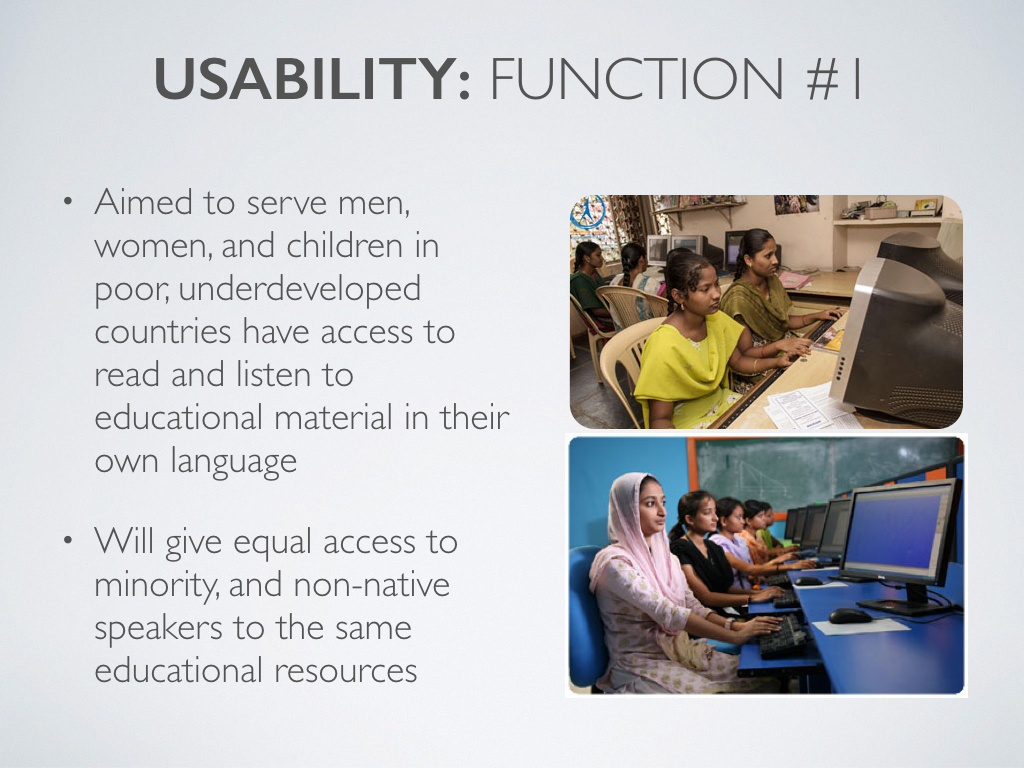 USABILITY: FUNCTION #1

• Aimed to serve men, women, and children in poor, underdeveloped countries have access to read and listen to educational material in their own language

• Will give equal access to minority, and non-native speakers to the same educational resources